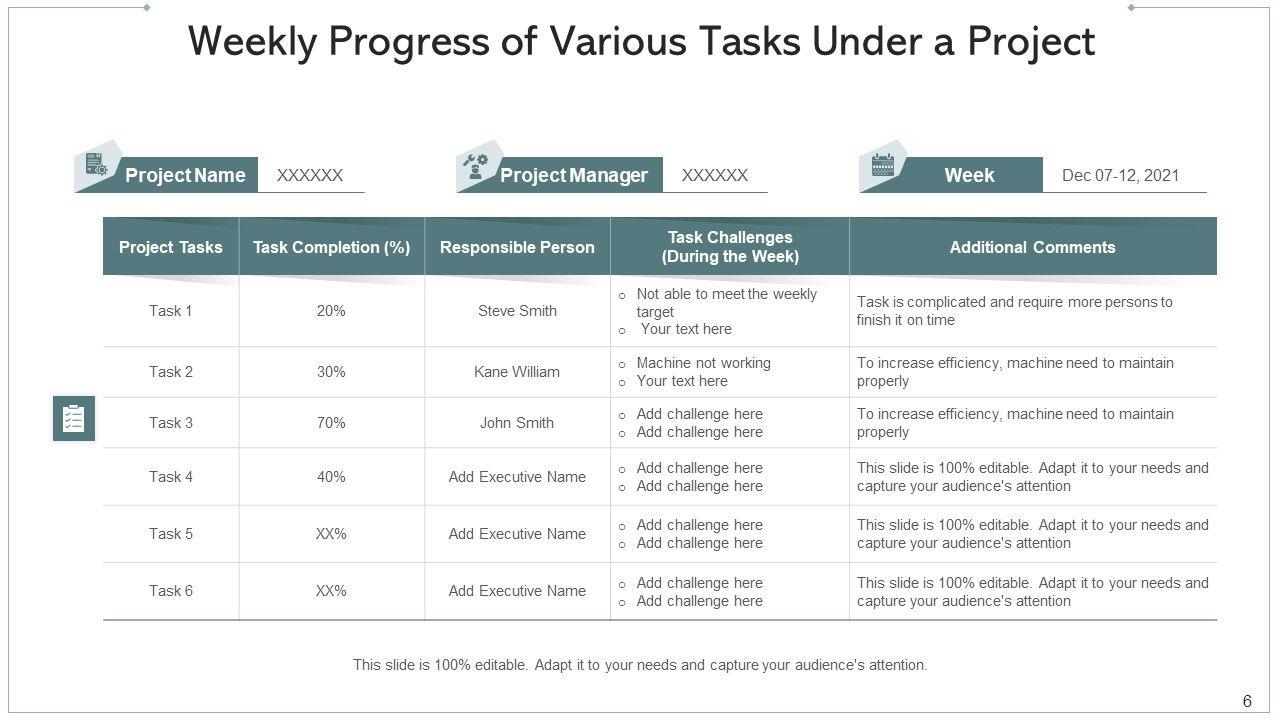 Weekly Progress of Various Tasks Under a Project

Project Name XXXXXX

Project Manager XXXXXX

Week Dec 07-12, 2021

| Project Tasks | Task Completion (%) | Responsible Person | Task Challenges (During the Week) | Additional Comments |
|---|---|---|---|---|
| Task 1 | 20% | Steve Smith | o Not able to meet the weekly target o Your text here | Task is complicated and require more persons to finish it on time |
| Task 2 | 30% | Kane William | o Machine not working o Your text here | To increase efficiency, machine need to maintain properly |
| Task 3 | 70% | John Smith | o Add challenge here o Add challenge here | To increase efficiency, machine need to maintain properly |
| Task 4 | 40% | Add Executive Name | o Add challenge here o Add challenge here | This slide is 100% editable. Adapt it to your needs and capture your audience's attention |
| Task 5 | XX% | Add Executive Name | o Add challenge here o Add challenge here | This slide is 100% editable. Adapt it to your needs and capture your audience's attention |
| Task 6 | XX% | Add Executive Name | o Add challenge here o Add challenge here | This slide is 100% editable. Adapt it to your needs and capture your audience's attention |

This slide is 100% editable. Adapt it to your needs and capture your audience's attention.

6